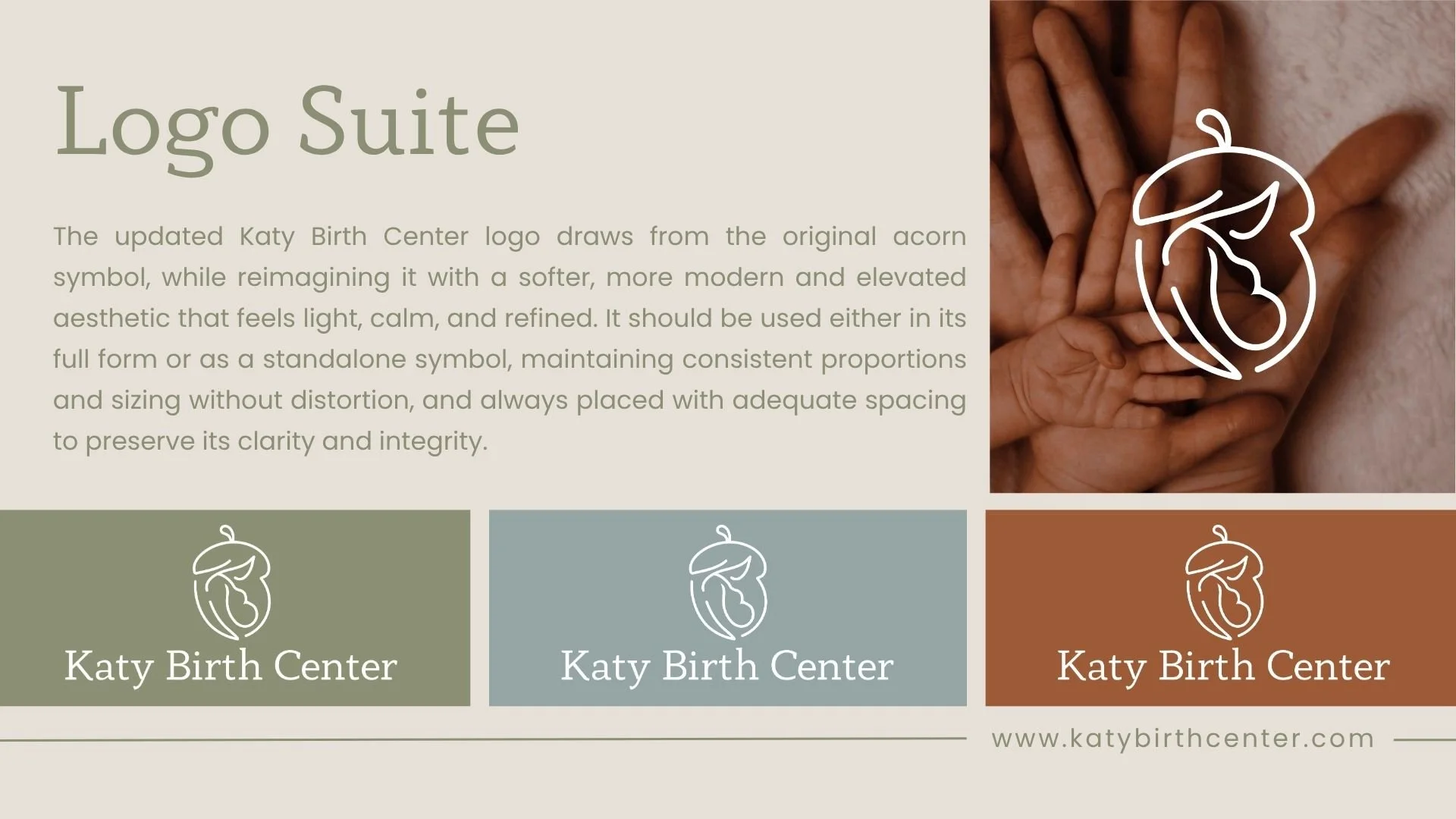 Logo Suite

The updated Katy Birth Center logo draws from the original acorn symbol, while reimagining it with a softer, more modern and elevated aesthetic that feels light, calm, and refined. It should be used either in its full form or as a standalone symbol, maintaining consistent proportions and sizing without distortion, and always placed with adequate spacing to preserve its clarity and integrity.

Katy Birth Center

Katy Birth Center

Katy Birth Center

www.katybirthcenter.com